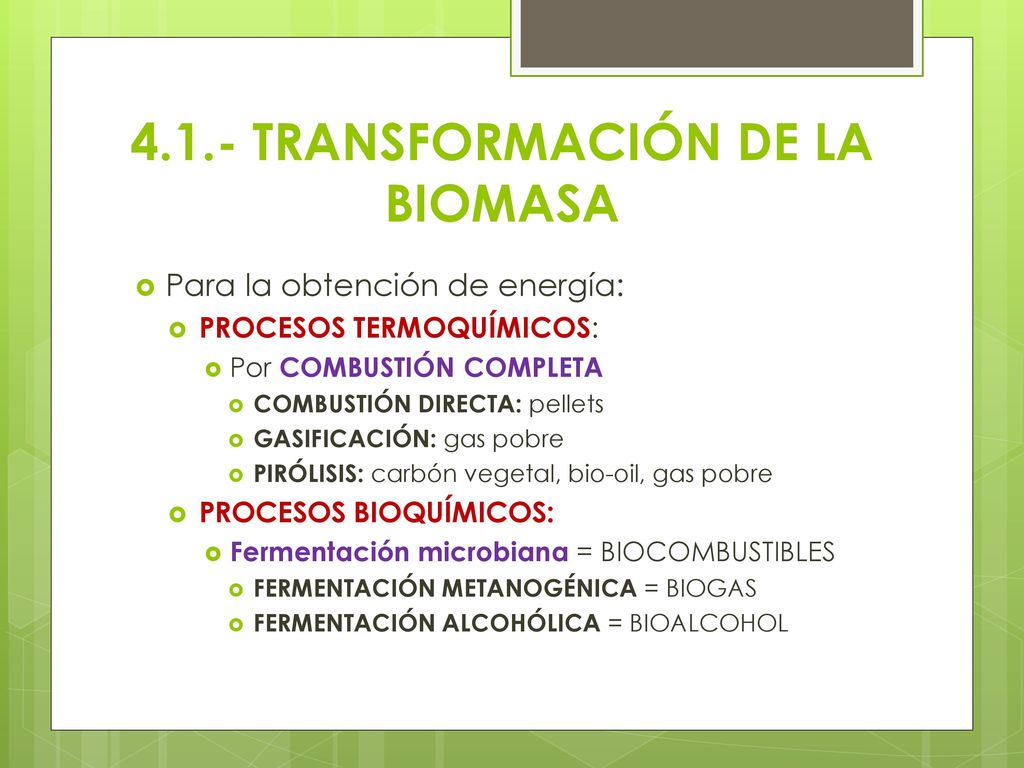 4.1.- TRANSFORMACIÓN DE LA BIOMASA

Para la obtención de energía:

PROCESOS TERMOQUÍMICOS:

Por COMBUSTIÓN COMPLETA

COMBUSTIÓN DIRECTA: pellets

GASIFICACIÓN: gas pobre

PIRÓLISIS: carbón vegetal, bio-oil, gas pobre

PROCESOS BIOQUÍMICOS:

Fermentación microbiana = BIOCOMBUSTIBLES

FERMENTACIÓN METANOGÉNICA = BIOGAS

FERMENTACIÓN ALCOHÓLICA = BIOALCOHOL